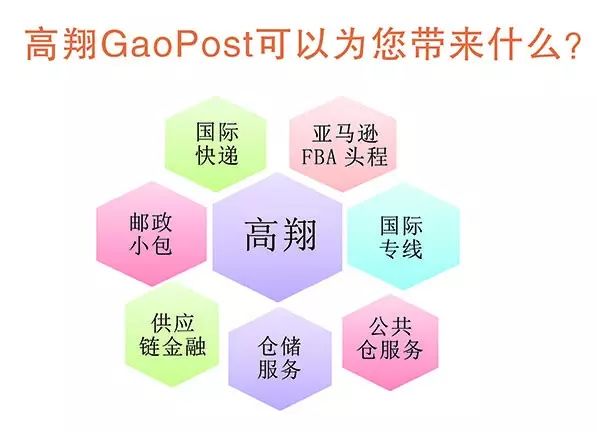 高翔GaoPost可以为您带来什么？

国际快递

亚马逊 FBA 头程

邮政小包

高翔

国际专线

供应链金融

仓储服务

公共仓服务